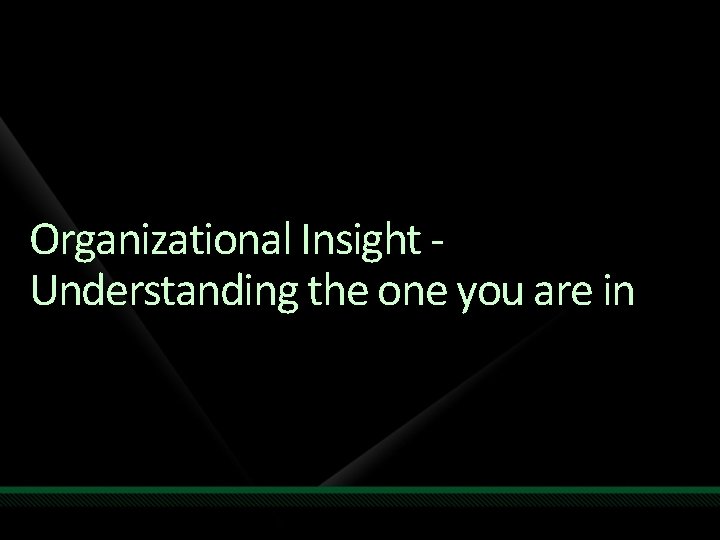 Organizational Insight - Understanding the one you are in